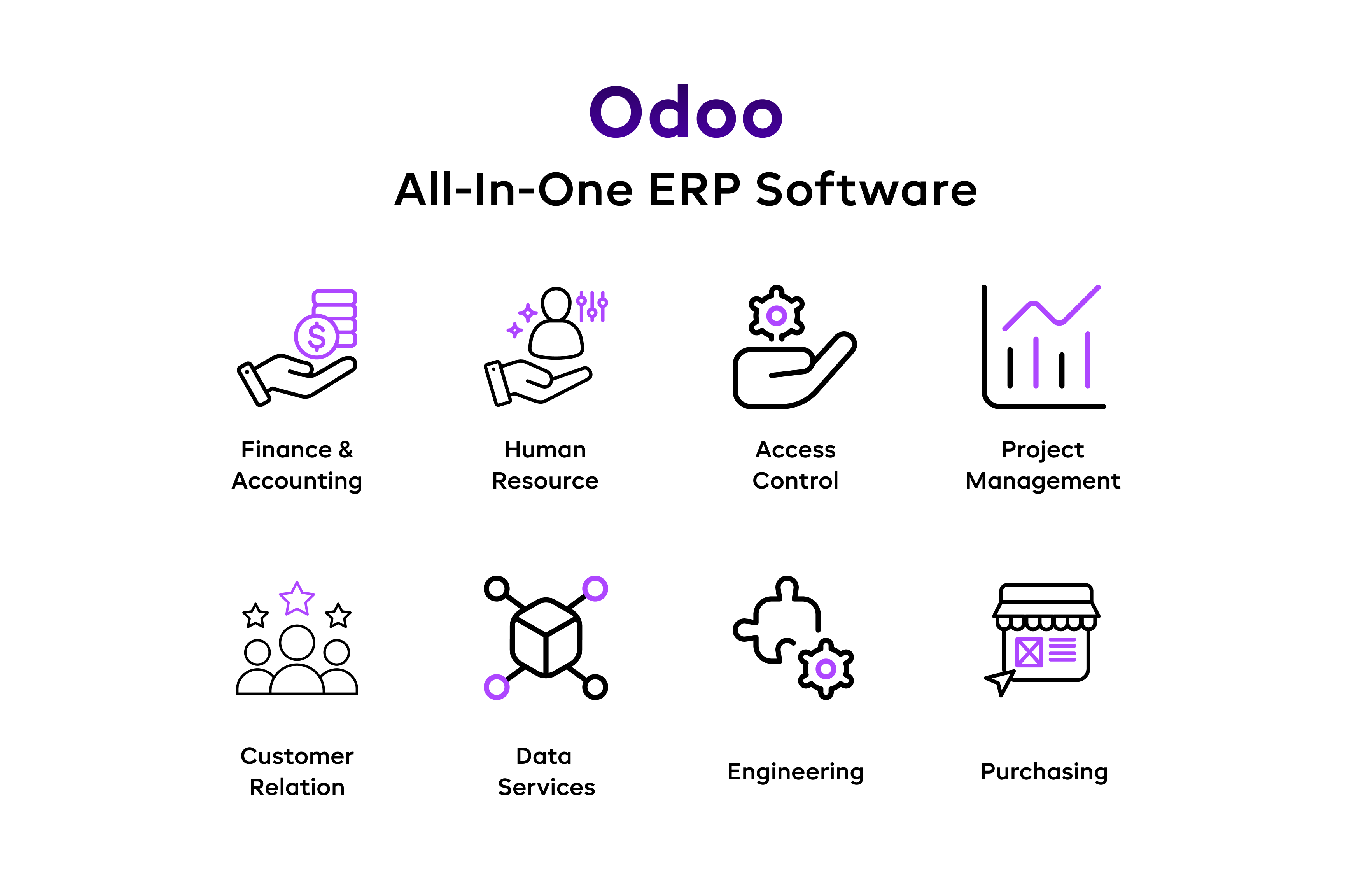 Odoo

All-In-One ERP Software

Finance & Accounting

Human Resource

Access Control

Project Management

Customer Relation

Data Services

Engineering

Purchasing